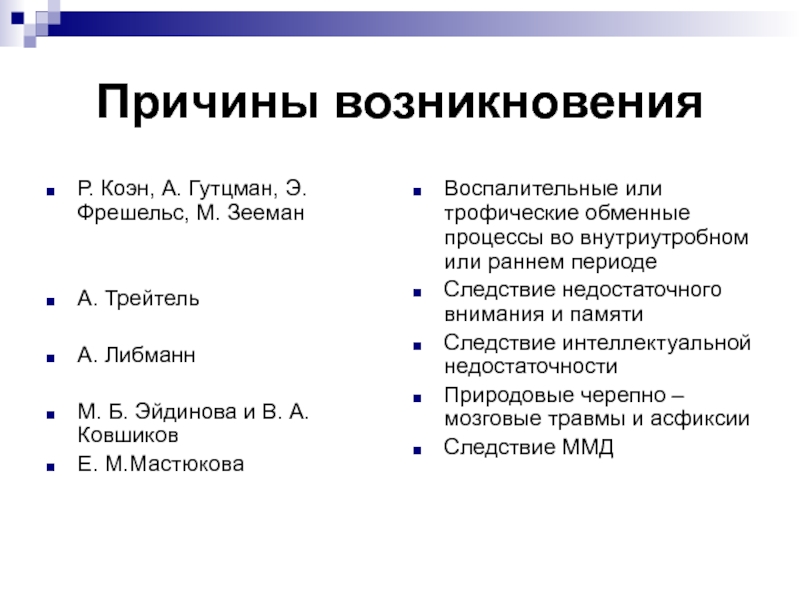 Причины возникновения

Р. Коэн, А. Гутцман, Э. Фрешельс, М. Зееман

А. Трейтель

А. Либманн

М. Б. Эйдинова и В. А. Ковшиков

Е. М.Мастюкова

Воспалительные или трофические обменные процессы во внутриутробном или раннем периоде

Следствие недостаточного внимания и памяти

Следствие интеллектуальной недостаточности

Природовые черепно – мозговые травмы и асфиксии

Следствие ММД